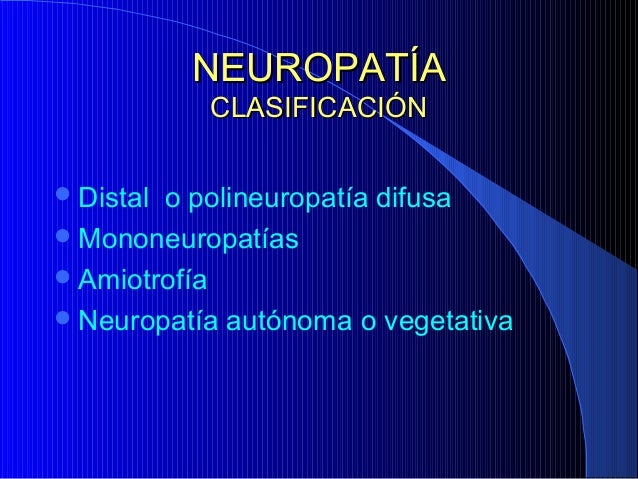 NEUROPATÍA
CLASIFICACIÓN

- Distal o polineuropatía difusa
- Mononeuropatías
- Amiotrofía
- Neuropatía autónoma o vegetativa